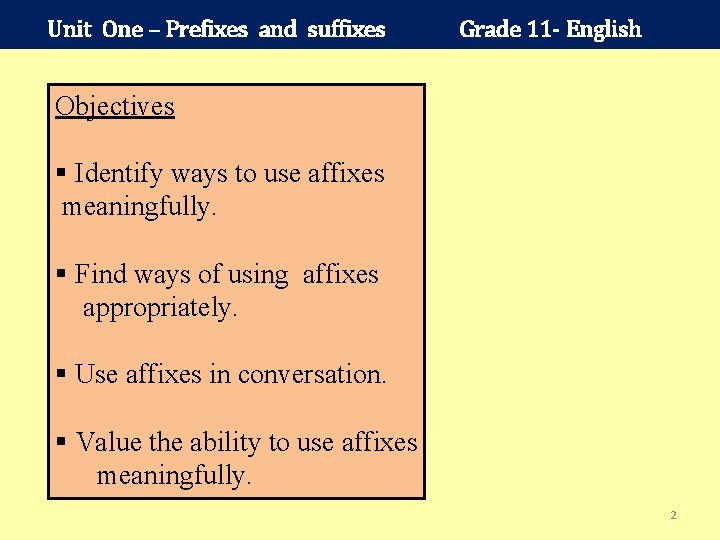 Unit One – Prefixes and suffixes Grade 11- English

Objectives

▪ Identify ways to use affixes meaningfully.

▪ Find ways of using affixes appropriately.

▪ Use affixes in conversation.

▪ Value the ability to use affixes meaningfully.

2